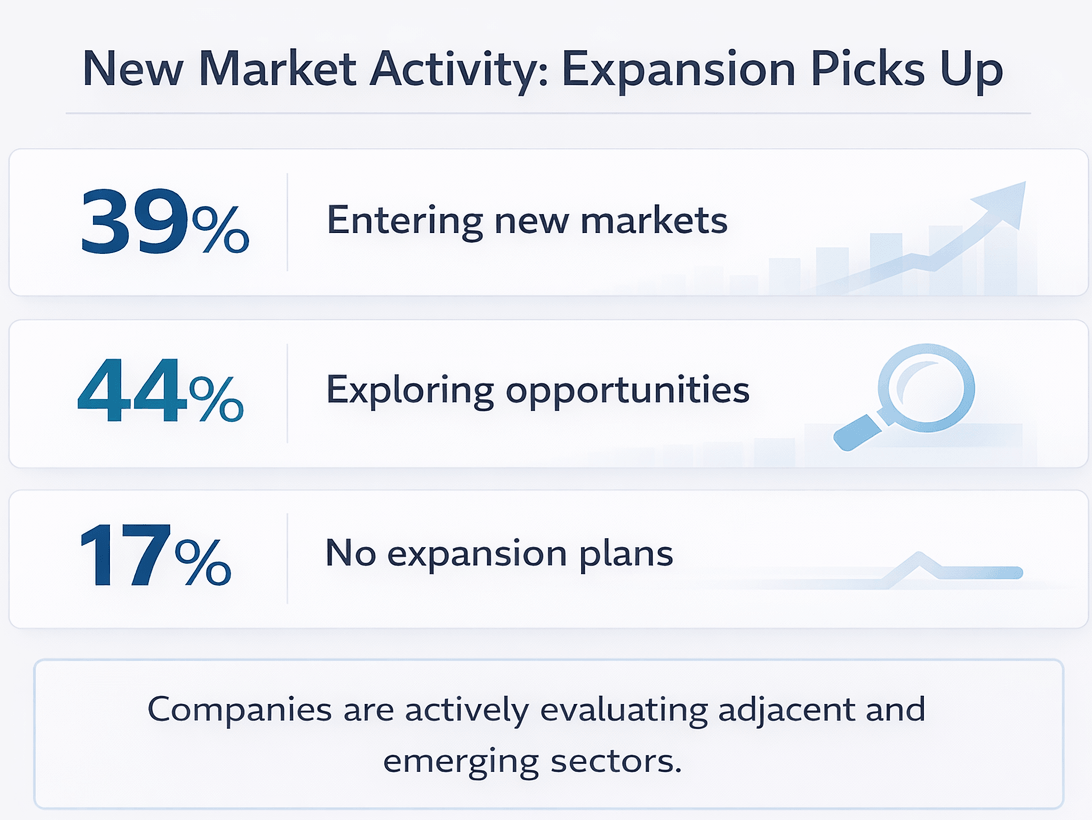 New Market Activity: Expansion Picks Up

39% Entering new markets

44% Exploring opportunities

17% No expansion plans

Companies are actively evaluating adjacent and emerging sectors.